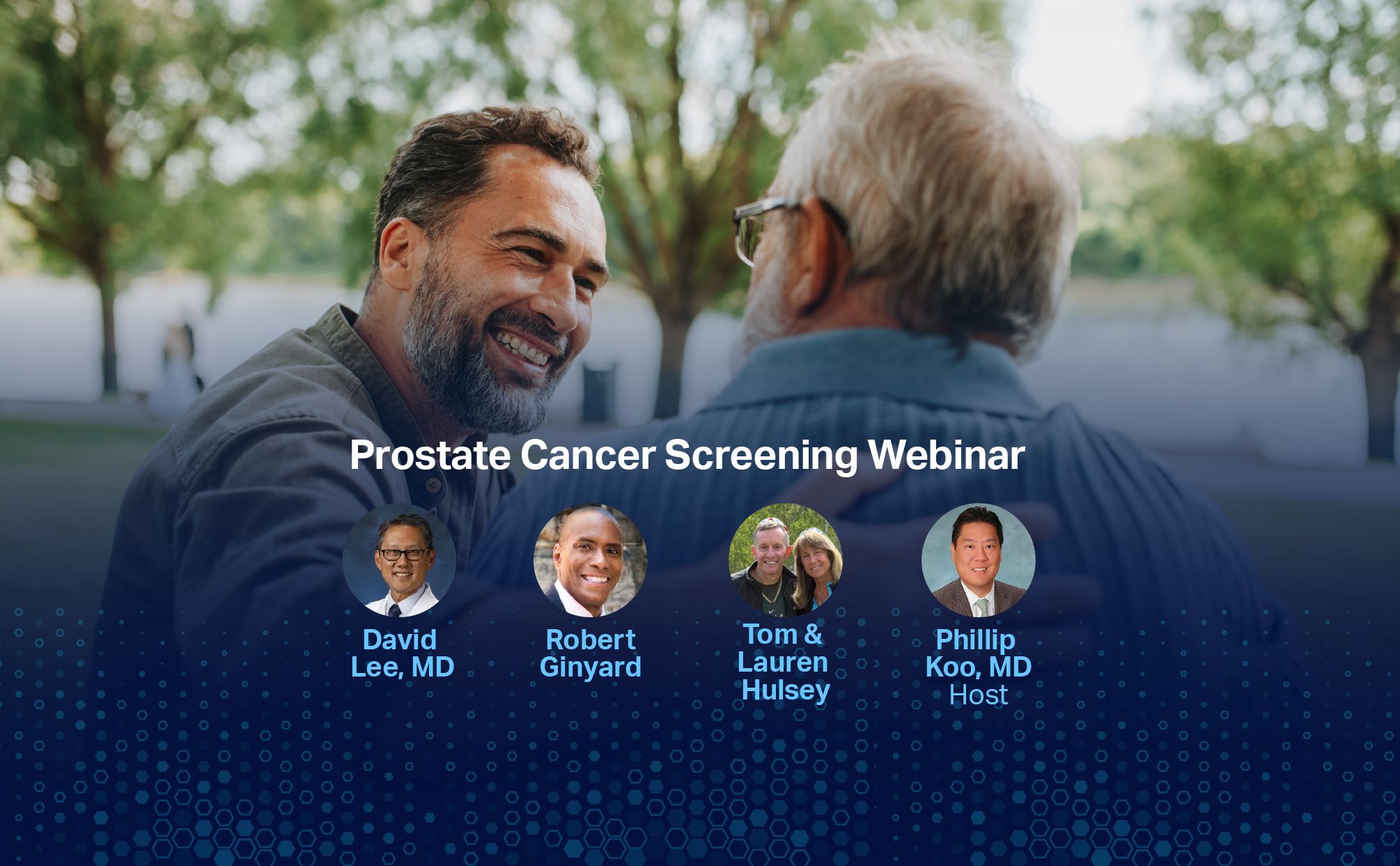 Prostate Cancer Screening Webinar

David Lee, MD

Robert Ginyard

Tom & Lauren Hulsey

Phillip Koo, MD
Host